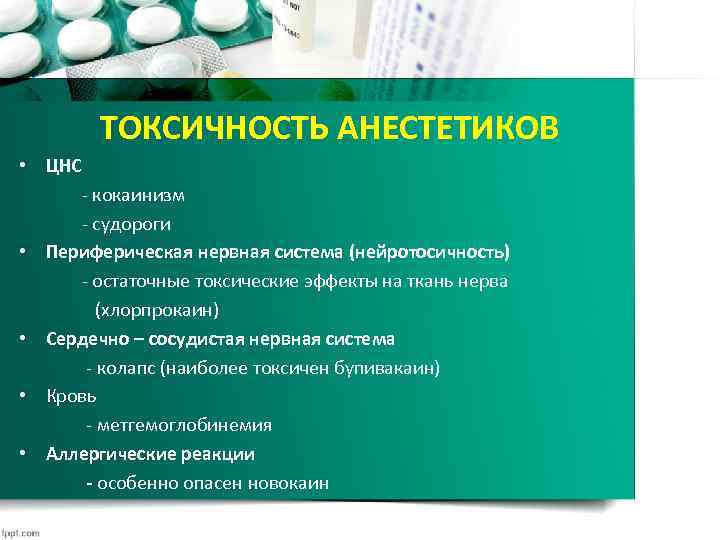 ТОКСИЧНОСТЬ АНЕСТЕТИКОВ

• ЦНС
- кокаинизм
- судороги
• Периферическая нервная система (нейротосичность)
- остаточные токсические эффекты на ткань нерва (хлорпрокаин)
• Сердечно – сосудистая нервная система
- колапс (наиболее токсичен бупивакаин)
• Кровь
- метгемоглобинемия
• Аллергические реакции
- особенно опасен новокаин

fppt.com